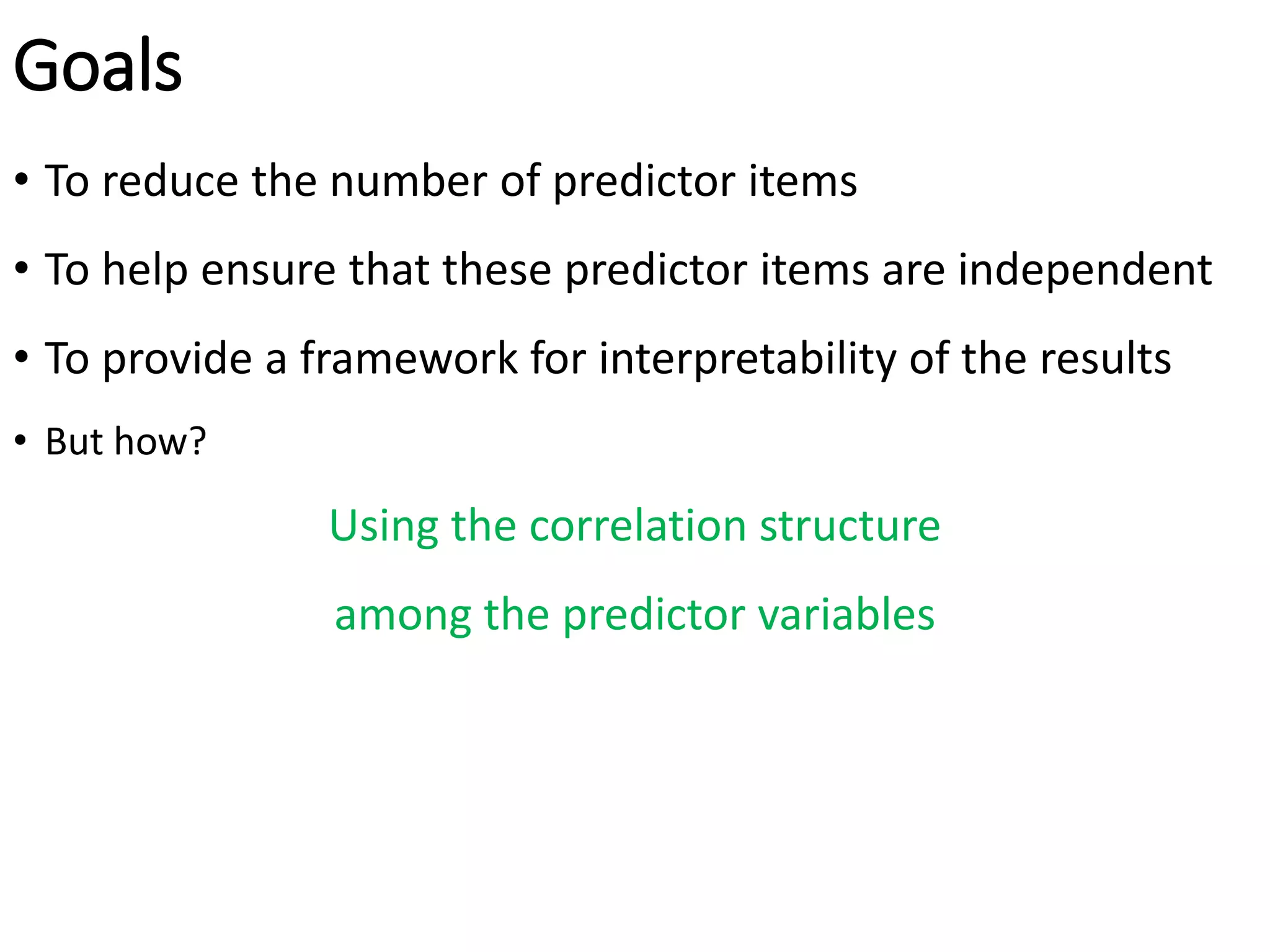 Goals

• To reduce the number of predictor items

• To help ensure that these predictor items are independent

• To provide a framework for interpretability of the results

• But how?

Using the correlation structure

among the predictor variables